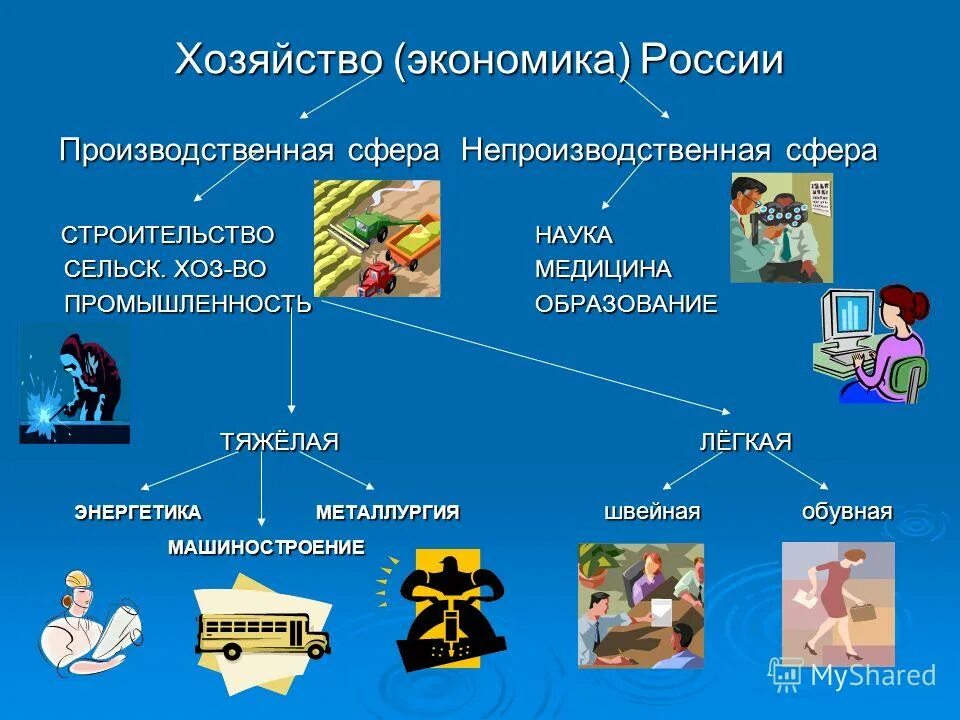 Хозяйство (экономика) России

Производственная сфера Непроизводственная сфера

СТРОИТЕЛЬСТВО
СЕЛЬСК. ХОЗ-ВО
ПРОМЫШЛЕННОСТЬ

НАУКА
МЕДИЦИНА
ОБРАЗОВАНИЕ

ТЯЖЁЛАЯ

ЛЁГКАЯ

ЭНЕРГЕТИКА
МЕТАЛЛУРГИЯ
МАШИНОСТРОЕНИЕ

швейная
обувная

MyShared